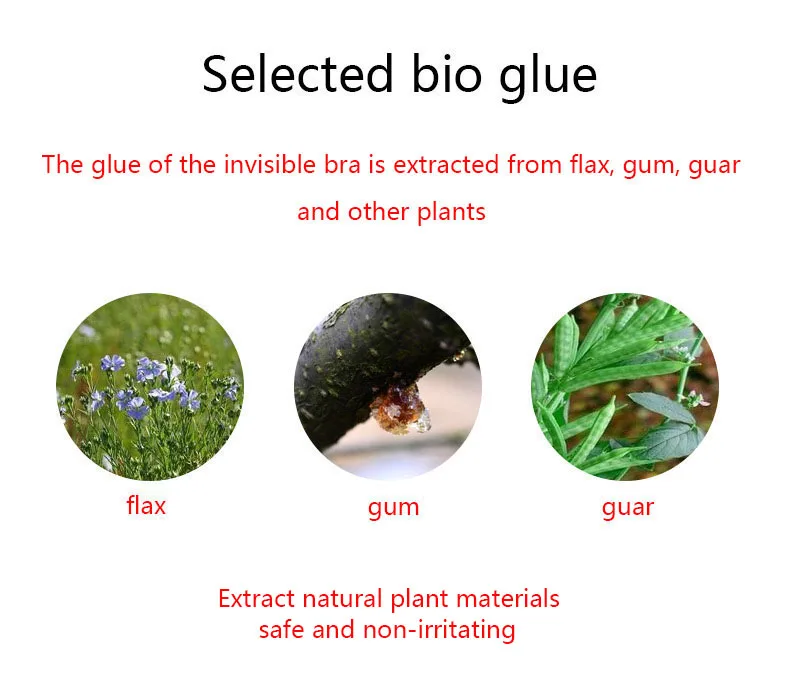 Selected bio glue

The glue of the invisible bra is extracted from flax, gum, guar and other plants

flax

gum

guar

Extract natural plant materials
safe and non-irritating